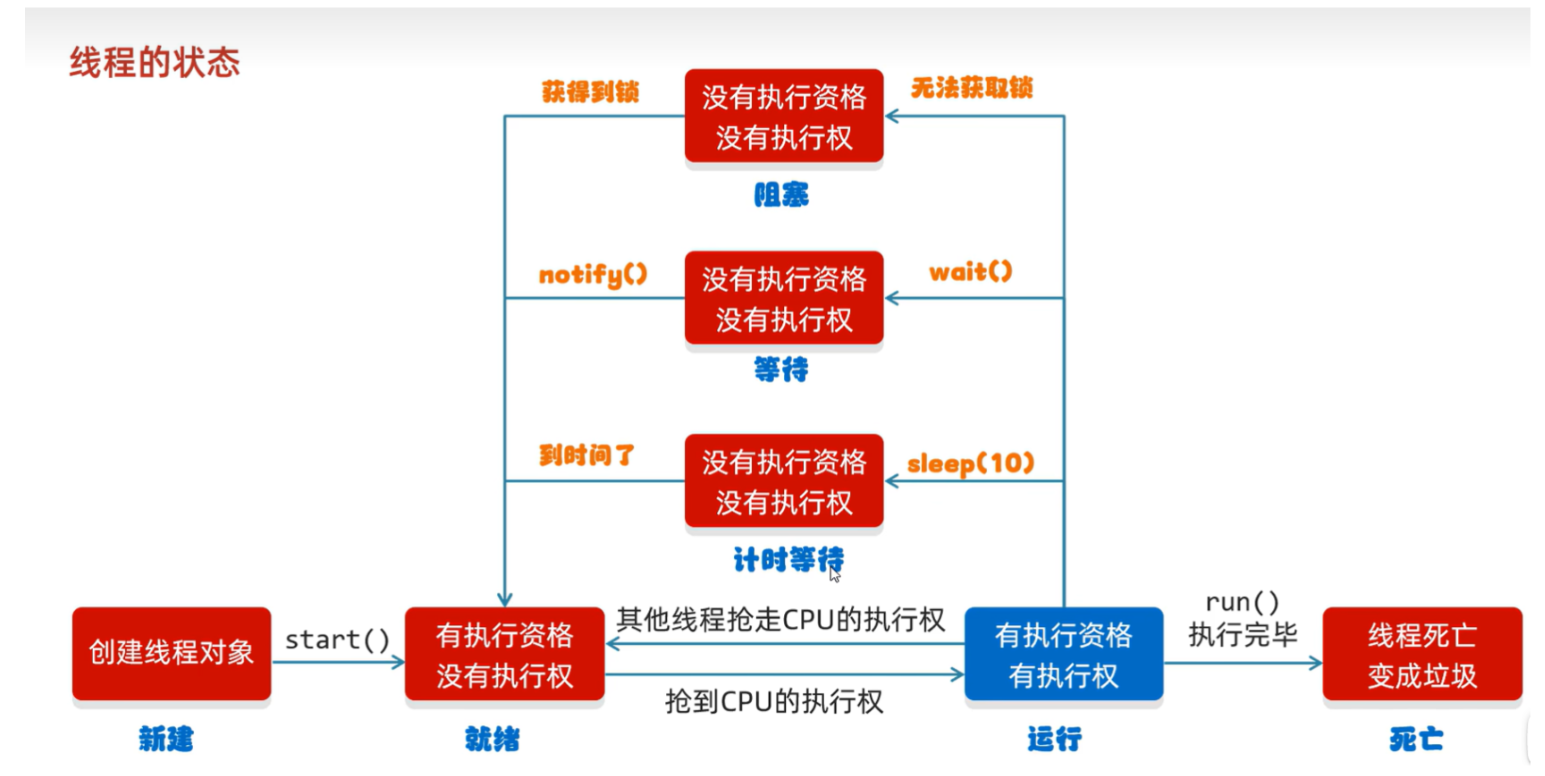 线程的状态

获得到锁

没有执行资格
没有执行权

无法获取锁

阻塞

notify()

没有执行资格
没有执行权

wait()

等待

到时间了

没有执行资格
没有执行权

sleep(10)

计时等待

创建线程对象

start()

有执行资格
没有执行权

其他线程抢走CPU的执行权

抢到CPU的执行权

有执行资格
有执行权

run()
执行完毕

线程死亡
变成垃圾

新建

就绪

运行

死亡